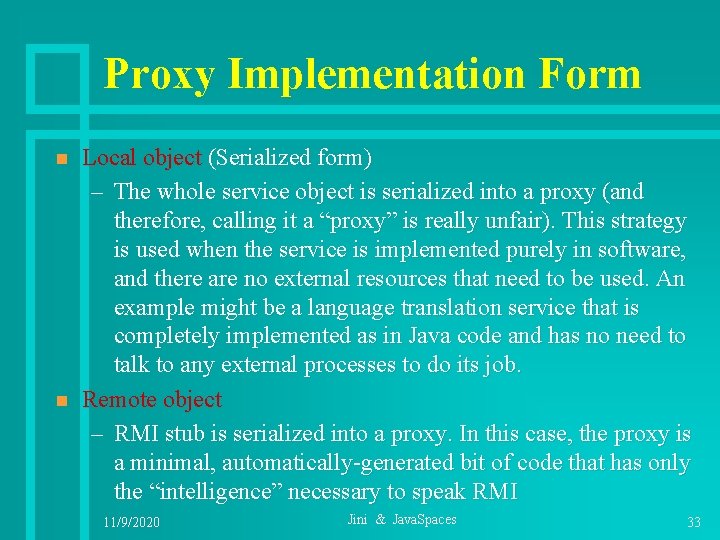 Proxy Implementation Form

Local object (Serialized form)

– The whole service object is serialized into a proxy (and therefore, calling it a “proxy” is really unfair). This strategy is used when the service is implemented purely in software, and there are no external resources that need to be used. An example might be a language translation service that is completely implemented as in Java code and has no need to talk to any external processes to do its job.

Remote object

– RMI stub is serialized into a proxy. In this case, the proxy is a minimal, automatically-generated bit of code that has only the “intelligence” necessary to speak RMI

11/9/2020

Jini & JavaSpaces

33